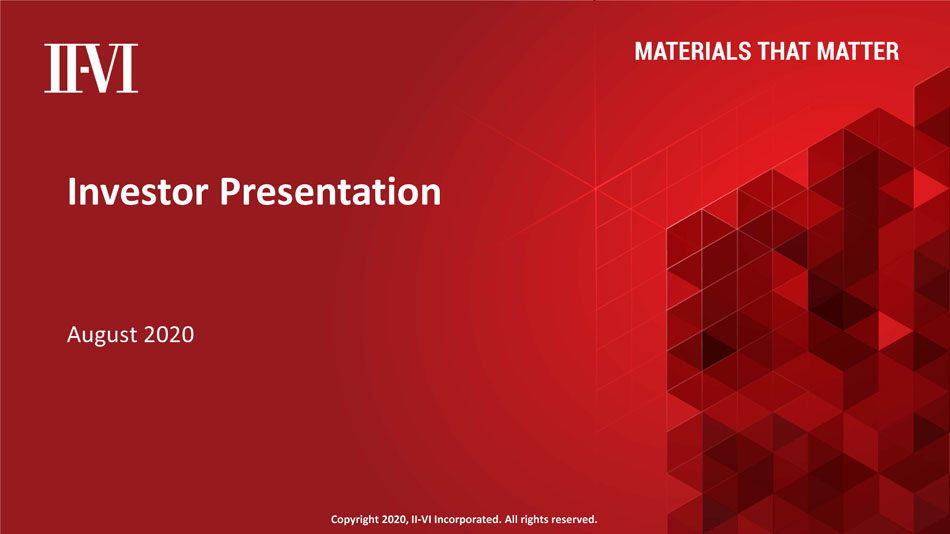 II-VI

MATERIALS THAT MATTER

Investor Presentation

August 2020

Copyright 2020, II-VI Incorporated. All rights reserved.